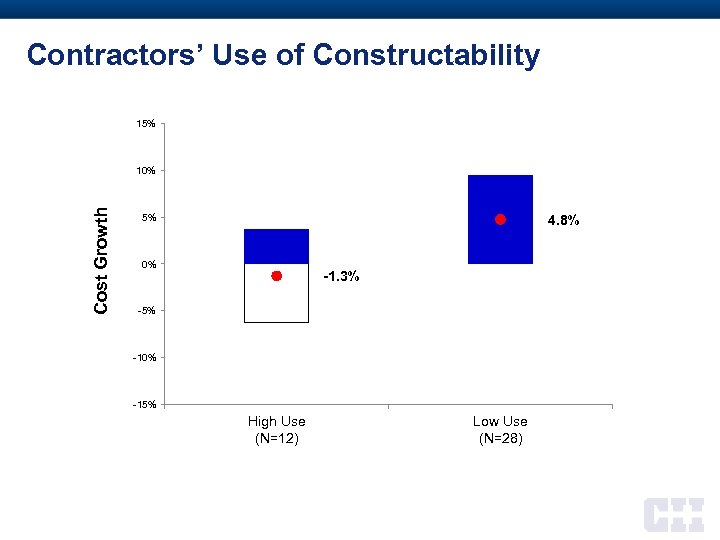 Contractors' Use of Constructability

Cost Growth

15%
10%
5%
0%
-5%
-10%
-15%

-1.3%

4.8%

High Use
(N=12)

Low Use
(N=28)

CII